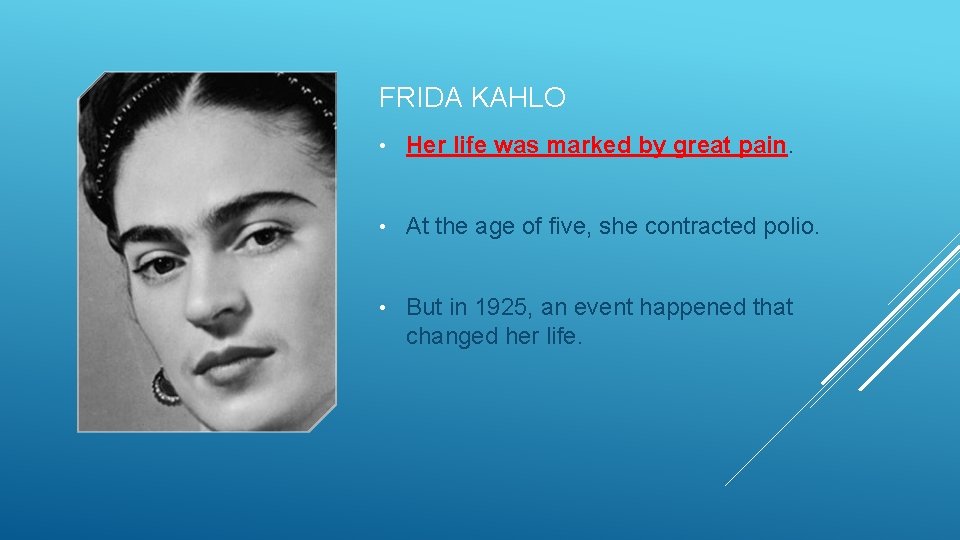 FRIDA KAHLO

• Her life was marked by great pain.

• At the age of five, she contracted polio.

• But in 1925, an event happened that changed her life.